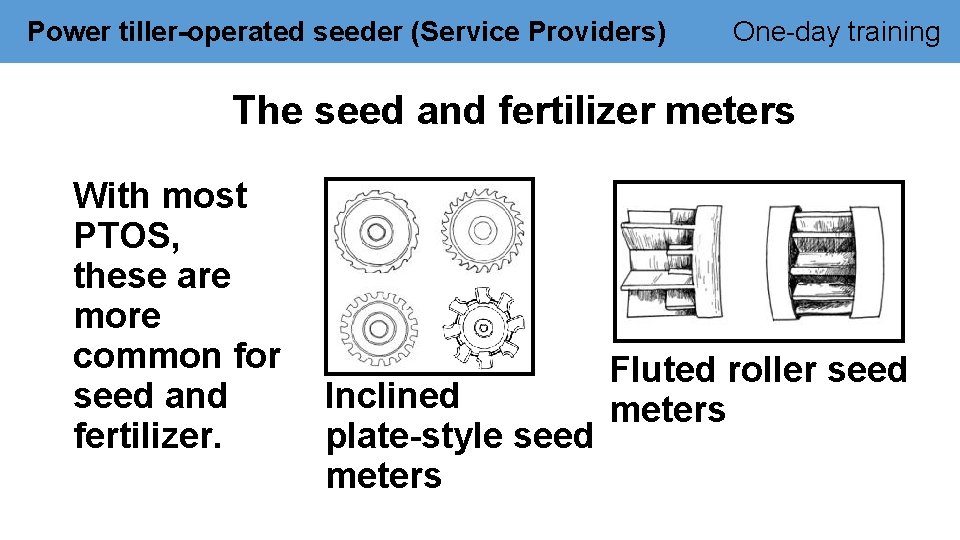 Power tiller-operated seeder (Service Providers)

One-day training

The seed and fertilizer meters

With most PTOS, these are more common for seed and fertilizer.

Inclined plate-style seed meters

Fluted roller seed meters